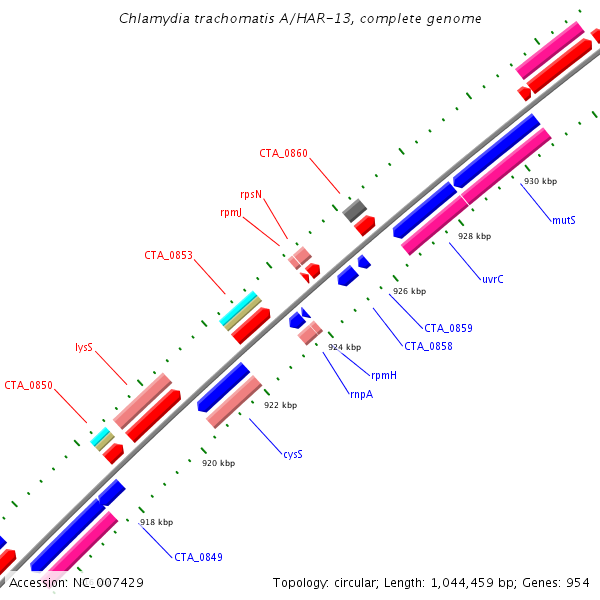 Chlamydia trachomatis A/HAR-13, complete genome

CTA_0860

rpsN

rpmJ

CTA_0853

lysS

CTA_0850

930 kbp

mutS

928 kbp

uvrC

926 kbp

CTA_0859

CTA_0858

924 kbp

rpmH

rnpA

922 kbp

cysS

920 kbp

918 kbp

CTA_0849

Accession: NC_007429

Topology: circular; Length: 1,044,459 bp; Genes: 954